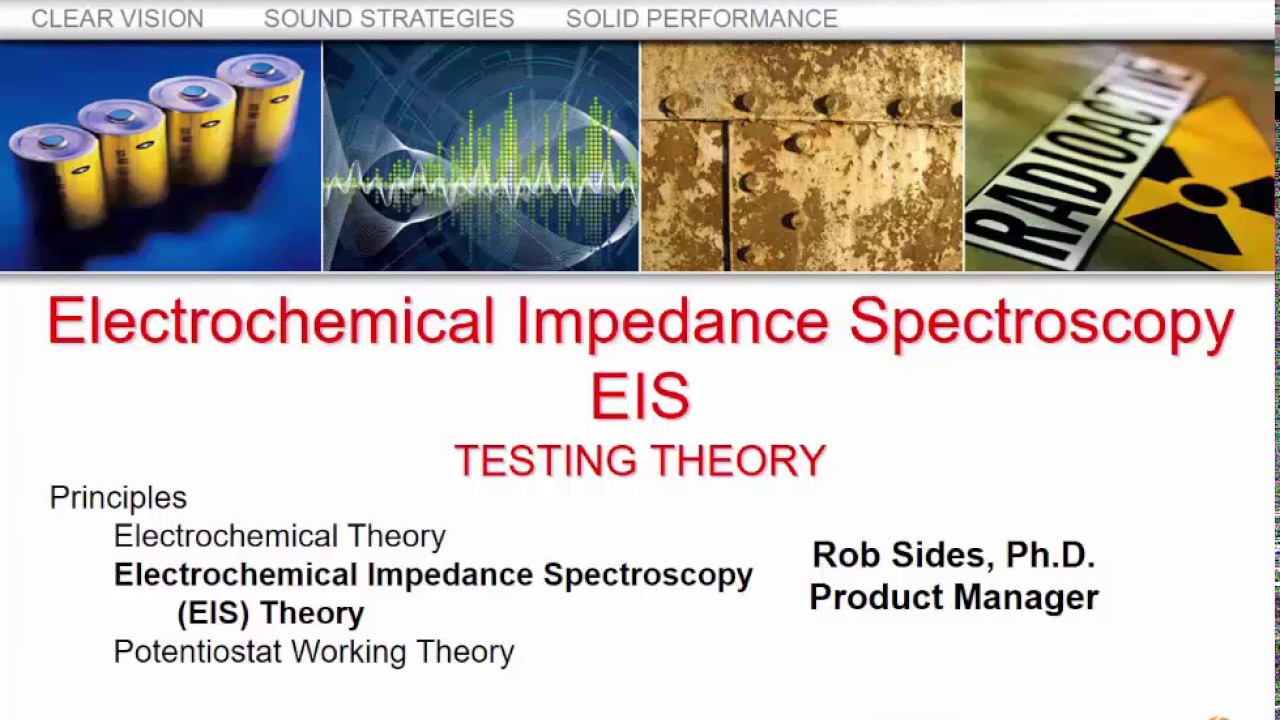 CLEAR VISION SOUND STRATEGIES SOLID PERFORMANCE

RADIOACTIVE

Electrochemical Impedance Spectroscopy
EIS
TESTING THEORY

Principles
Electrochemical Theory
Electrochemical Impedance Spectroscopy (EIS) Theory
Potentiostat Working Theory

Rob Sides, Ph.D.
Product Manager